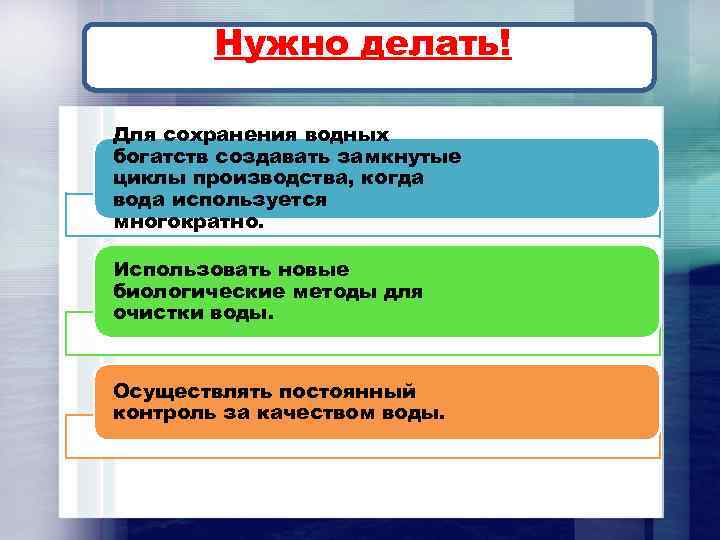 Нужно делать!

Для сохранения водных богатств создавать замкнутые циклы производства, когда вода используется многократно.

Использовать новые биологические методы для очистки воды.

Осуществлять постоянный контроль за качеством воды.